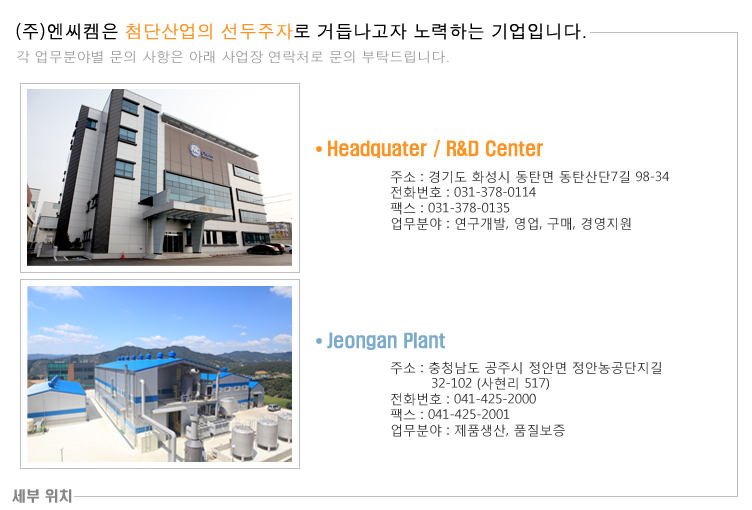 (주)엔씨켐은 첨단산업의 선두주자로 거듭나고자 노력하는 기업입니다.

각 업무분야별 문의 사항은 아래 사업장 연락처로 문의 부탁드립니다.

• Headquater / R&D Center

주소 : 경기도 화성시 동탄면 동탄산단7길 98-34
전화번호 : 031-378-0114
팩스 : 031-378-0135
업무분야 : 연구개발, 영업, 구매, 경영지원

• Jeongan Plant

주소 : 충청남도 공주시 정안면 정안농공단지길 32-102 (사현리 517)
전화번호 : 041-425-2000
팩스 : 041-425-2001
업무분야 : 제품생산, 품질보증

세부 위치